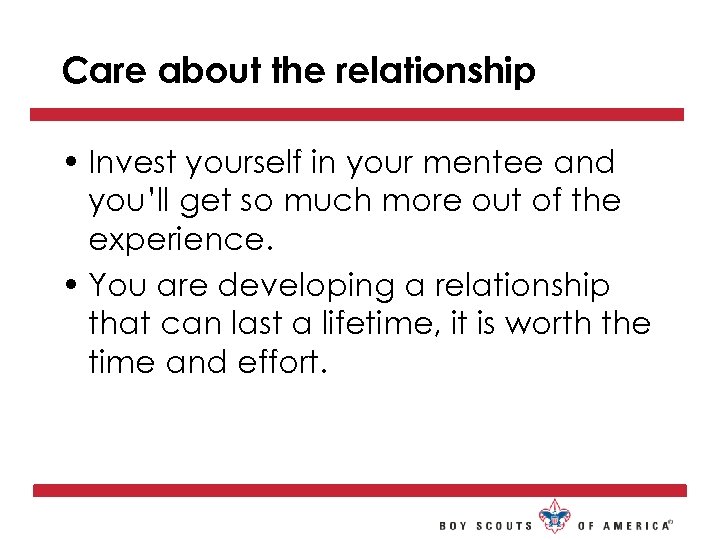 Care about the relationship

• Invest yourself in your mentee and you'll get so much more out of the experience.

• You are developing a relationship that can last a lifetime, it is worth the time and effort.

BOY SCOUTS OF AMERICA®